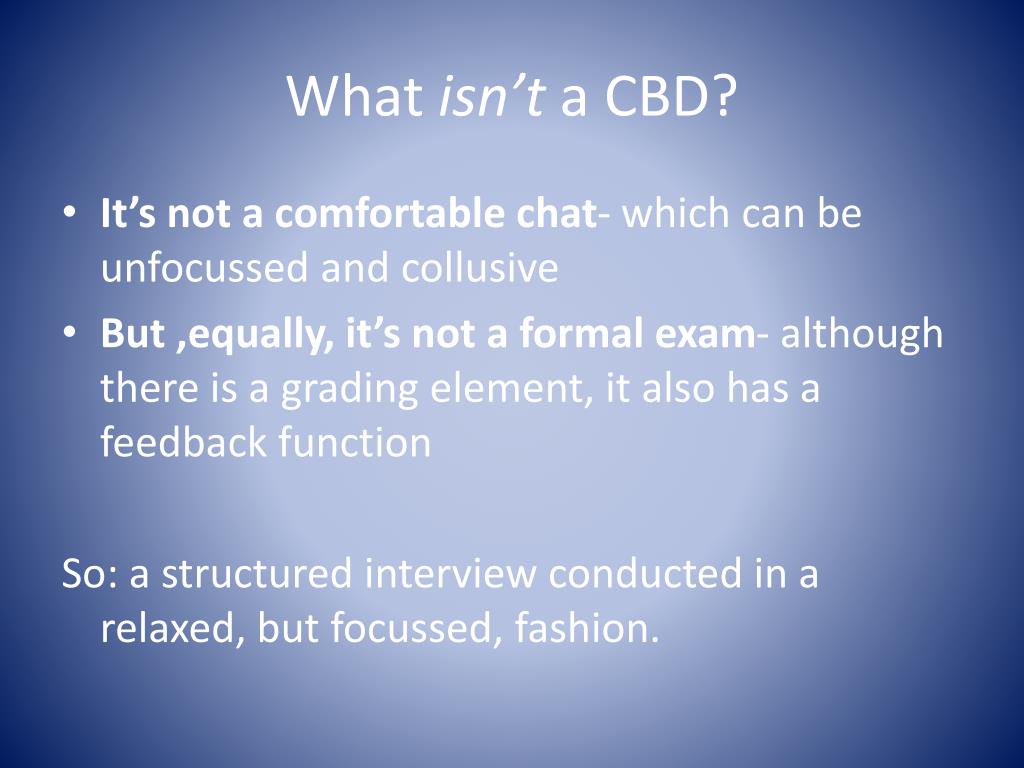 What isn't a CBD?

• It's not a comfortable chat- which can be unfocussed and collusive
• But ,equally, it's not a formal exam- although there is a grading element, it also has a feedback function

So: a structured interview conducted in a relaxed, but focussed, fashion.